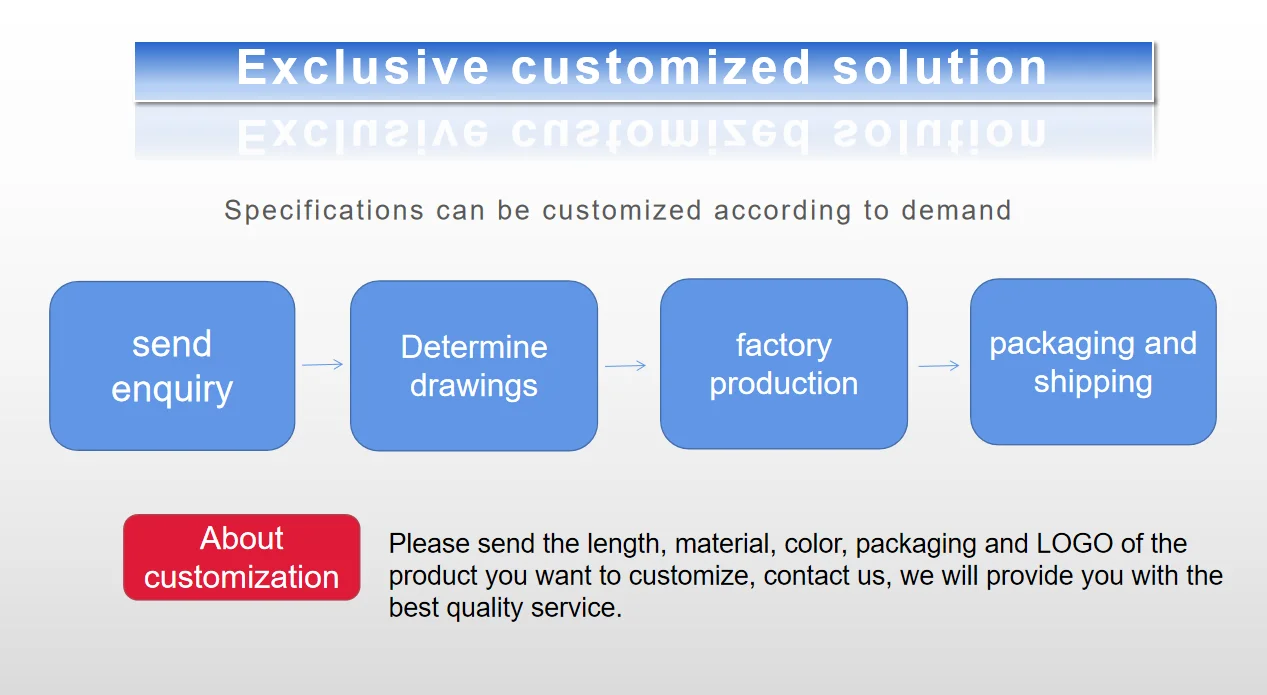 Exclusive customized solution

Specifications can be customized according to demand

send enquiry

Determine drawings

factory production

packaging and shipping

About customization

Please send the length, material, color, packaging and LOGO of the product you want to customize, contact us, we will provide you with the best quality service.